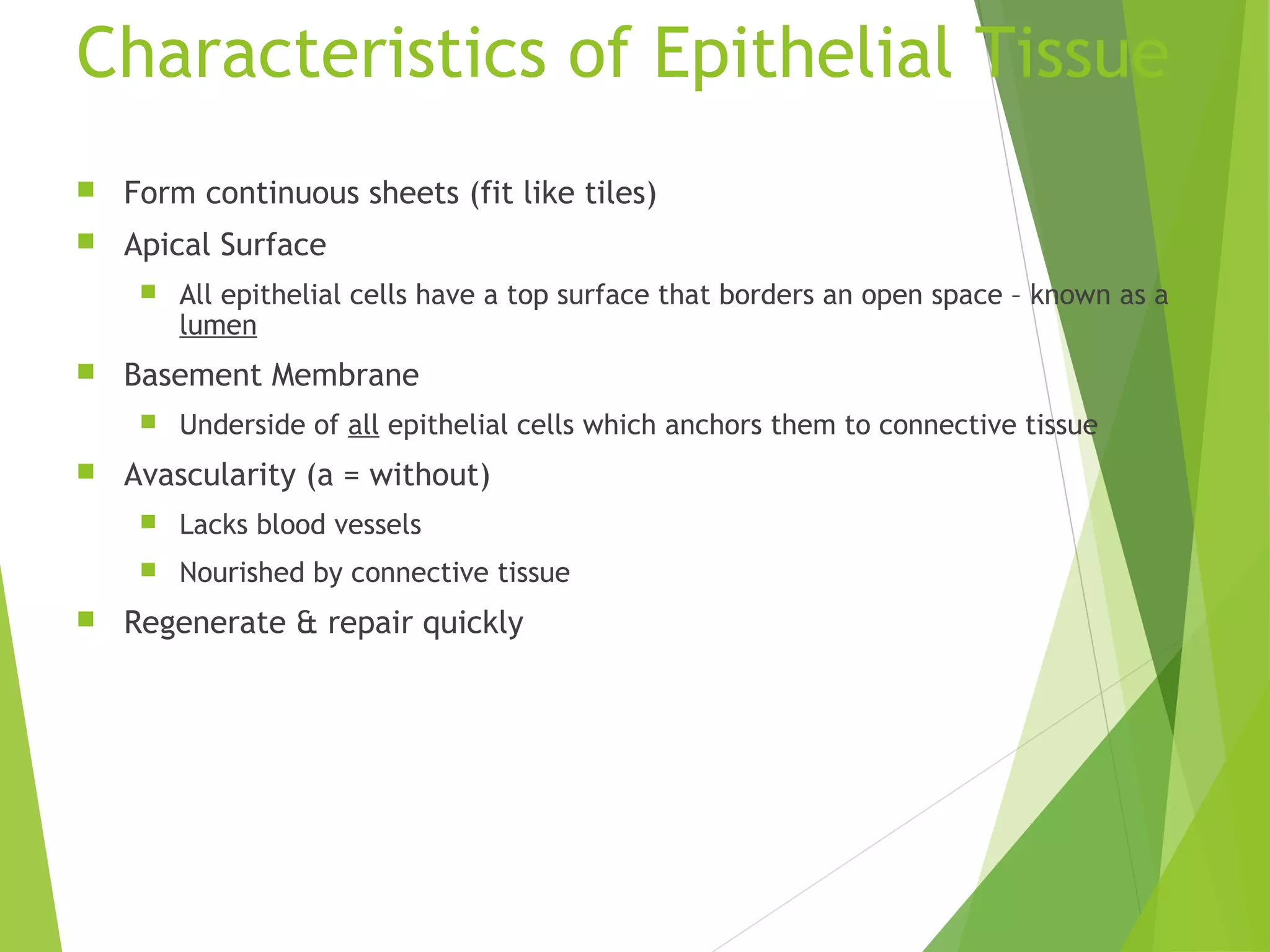 Characteristics of Epithelial Tissue

Form continuous sheets (fit like tiles)

Apical Surface

All epithelial cells have a top surface that borders an open space – known as a lumen

Basement Membrane

Underside of all epithelial cells which anchors them to connective tissue

Avascularity (a = without)

Lacks blood vessels

Nourished by connective tissue

Regenerate & repair quickly